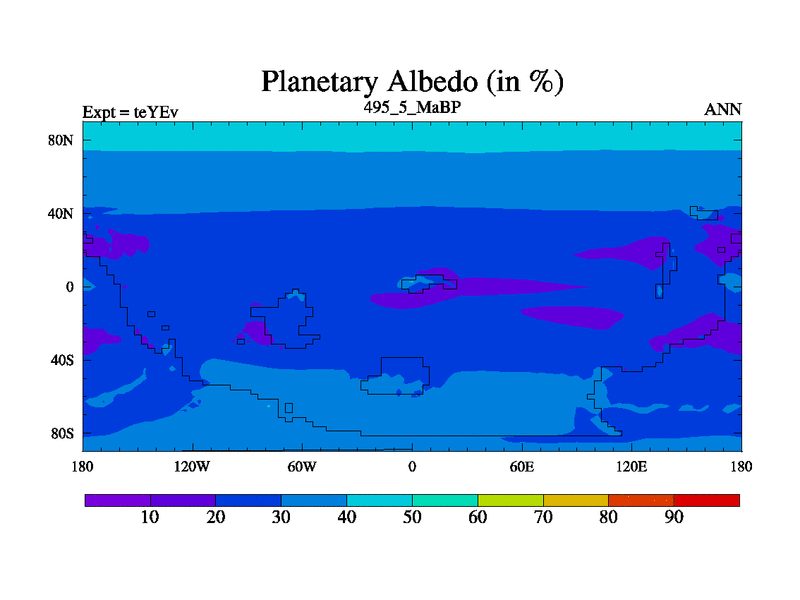 Planetary Albedo (in %)

Expt = teYEv

495_5_MaBP

ANN

80N
40N
0
40S
80S

180
120W
60W
0
60E
120E
180

10
20
30
40
50
60
70
80
90